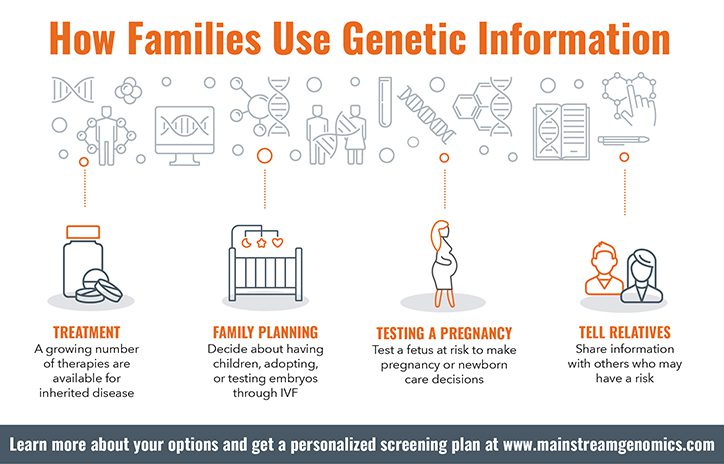 How Families Use Genetic Information

TREATMENT
A growing number of therapies are available for inherited disease

FAMILY PLANNING
Decide about having children, adopting, or testing embryos through IVF

TESTING A PREGNANCY
Test a fetus at risk to make pregnancy or newborn care decisions

TELL RELATIVES
Share information with others who may have a risk

Learn more about your options and get a personalized screening plan at www.mainstreamgenomics.com